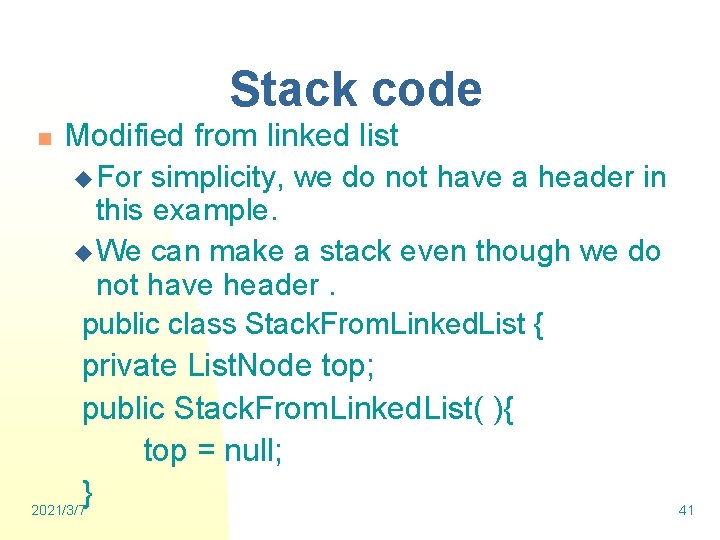 Stack code

Modified from linked list

For simplicity, we do not have a header in this example.

We can make a stack even though we do not have header .

public class StackFromLinkedList {
private ListNode top;
public StackFromLinkedList( ){
top = null;
}

2021/3/7

41